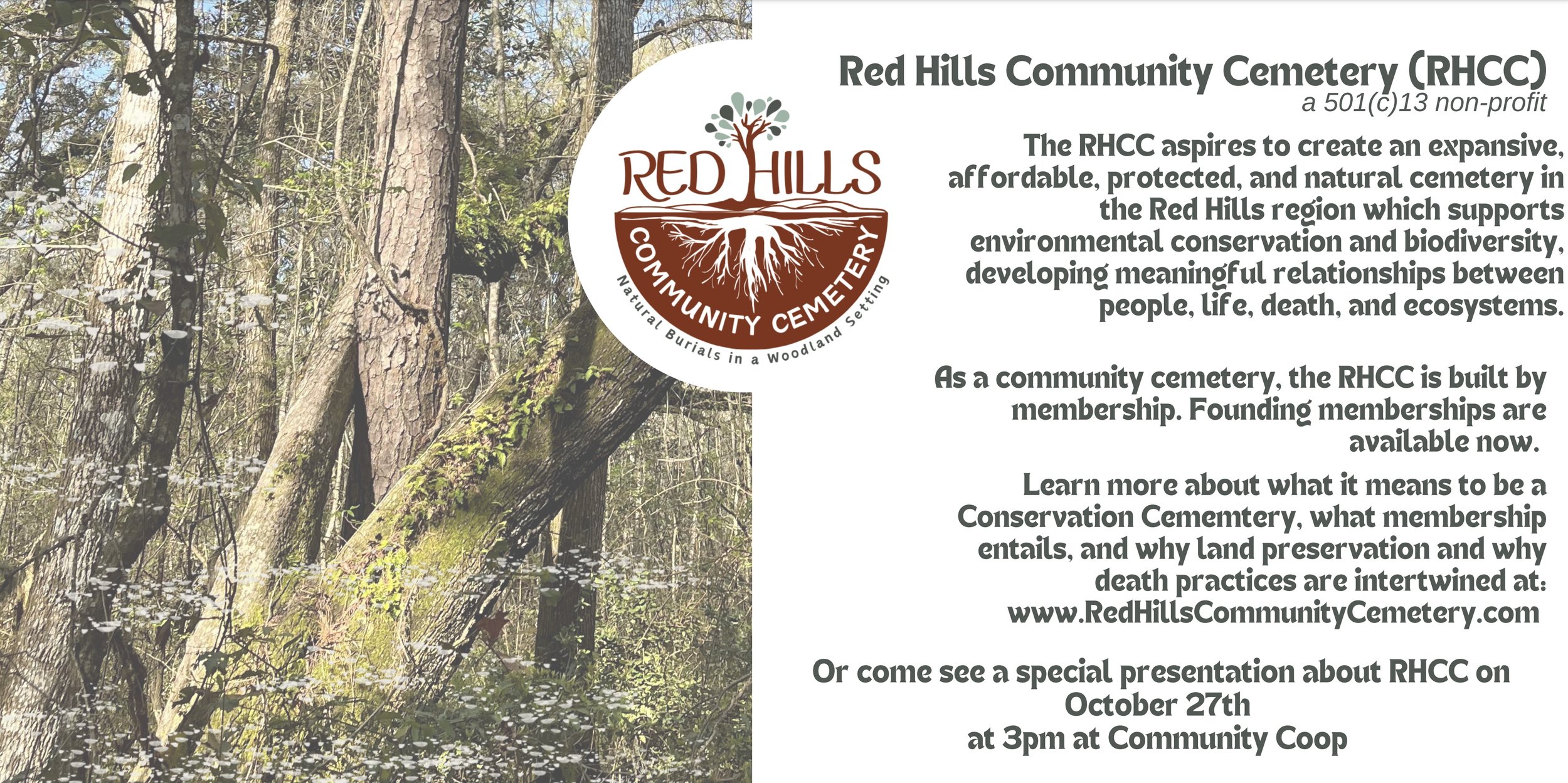 RED HILLS
COMMUNITY CEMETERY
Natural Burials in a Woodland Setting

Red Hills Community Cemetery (RHCC)
a 501(c)13 non-profit

The RHCC aspires to create an expansive, affordable, protected, and natural cemetery in the Red Hills region which supports environmental conservation and biodiversity, developing meaningful relationships between people, life, death, and ecosystems.

As a community cemetery, the RHCC is built by membership. Founding memberships are available now.

Learn more about what it means to be a Conservation Cememtery, what membership entails, and why land preservation and why death practices are intertwined at: www.RedHillsCommunityCemetery.com

Or come see a special presentation about RHCC on October 27th at 3pm at Community Coop